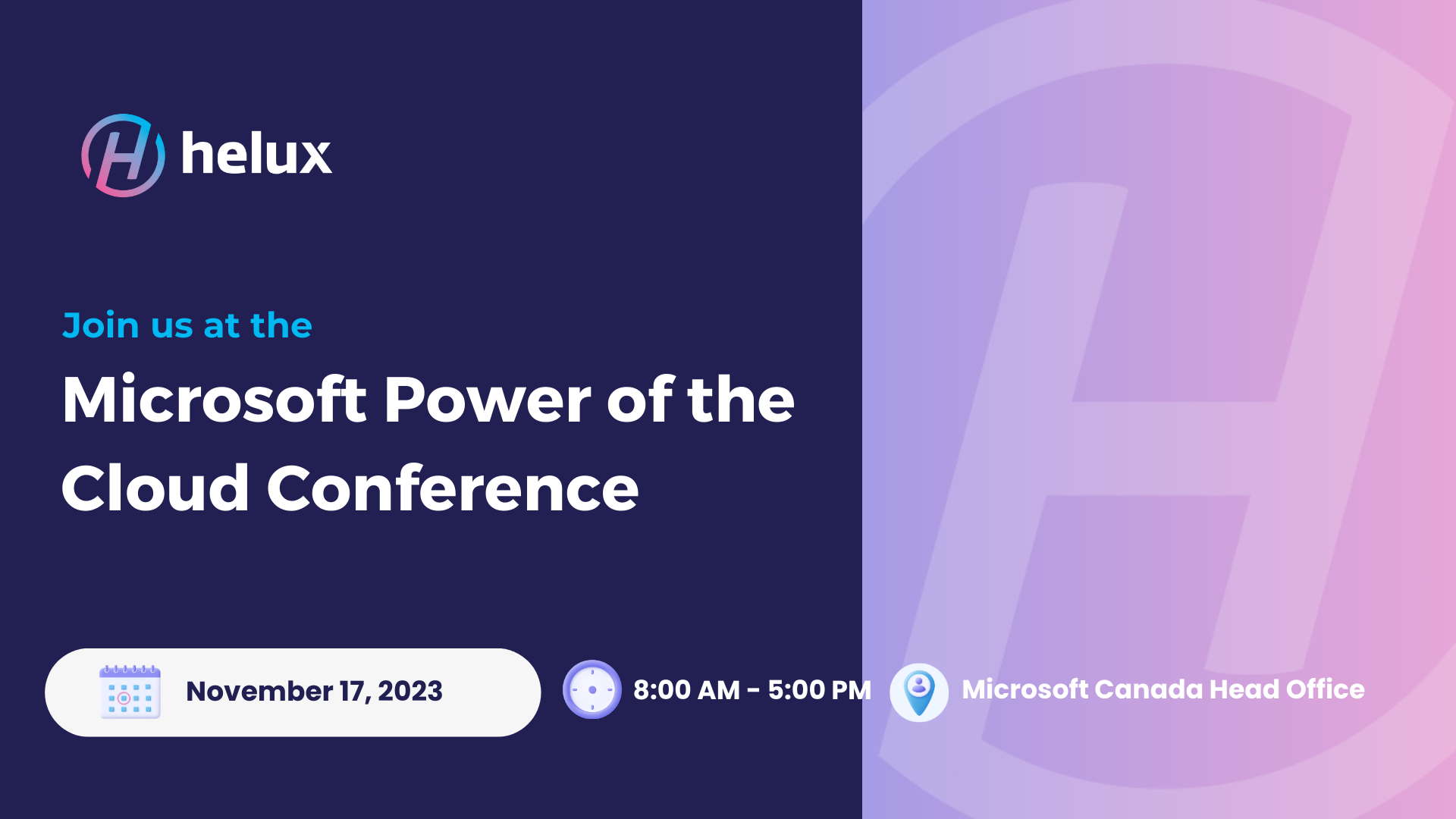 helux

Join us at the

Microsoft Power of the Cloud Conference

November 17, 2023

8:00 AM - 5:00 PM

Microsoft Canada Head Office